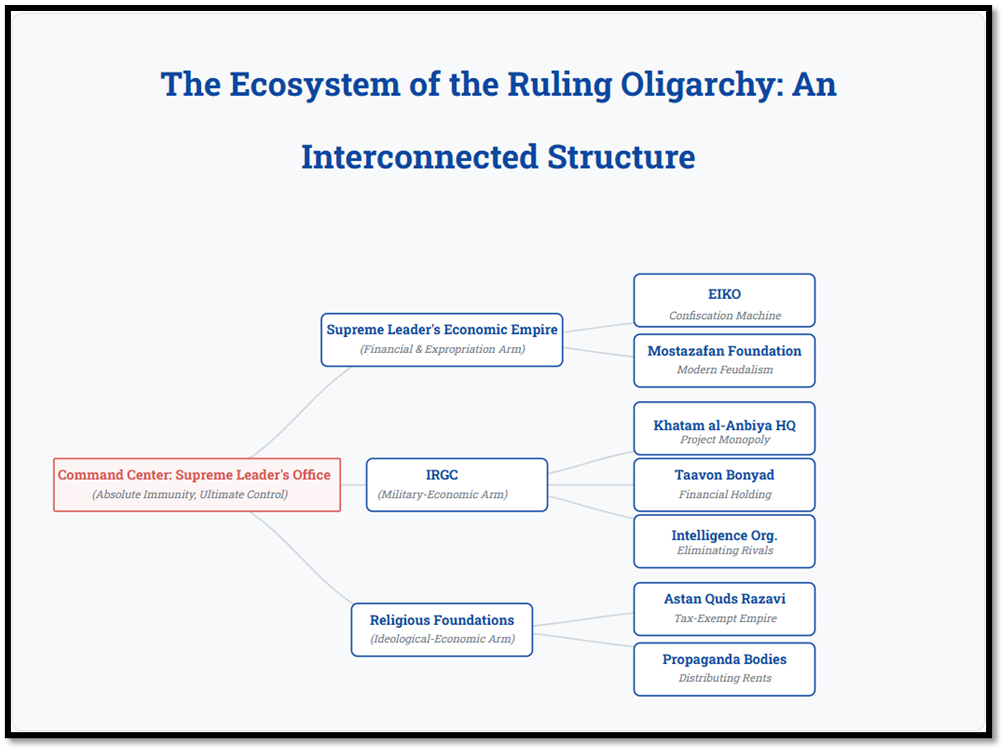 The Ecosystem of the Ruling Oligarchy: An Interconnected Structure

Command Center: Supreme Leader's Office
(Absolute Immunity, Ultimate Control)

Supreme Leader's Economic Empire
(Financial & Expropriation Arm)

EIKO
Confiscation Machine

Mostazafan Foundation
Modern Feudalism

IRGC
(Military-Economic Arm)

Khatam al-Anbiya HQ
Project Monopoly

Taavon Bonyad
Financial Holding

Intelligence Org.
Eliminating Rivals

Religious Foundations
(Ideological-Economic Arm)

Astan Quds Razavi
Tax-Exempt Empire

Propaganda Bodies
Distributing Rents